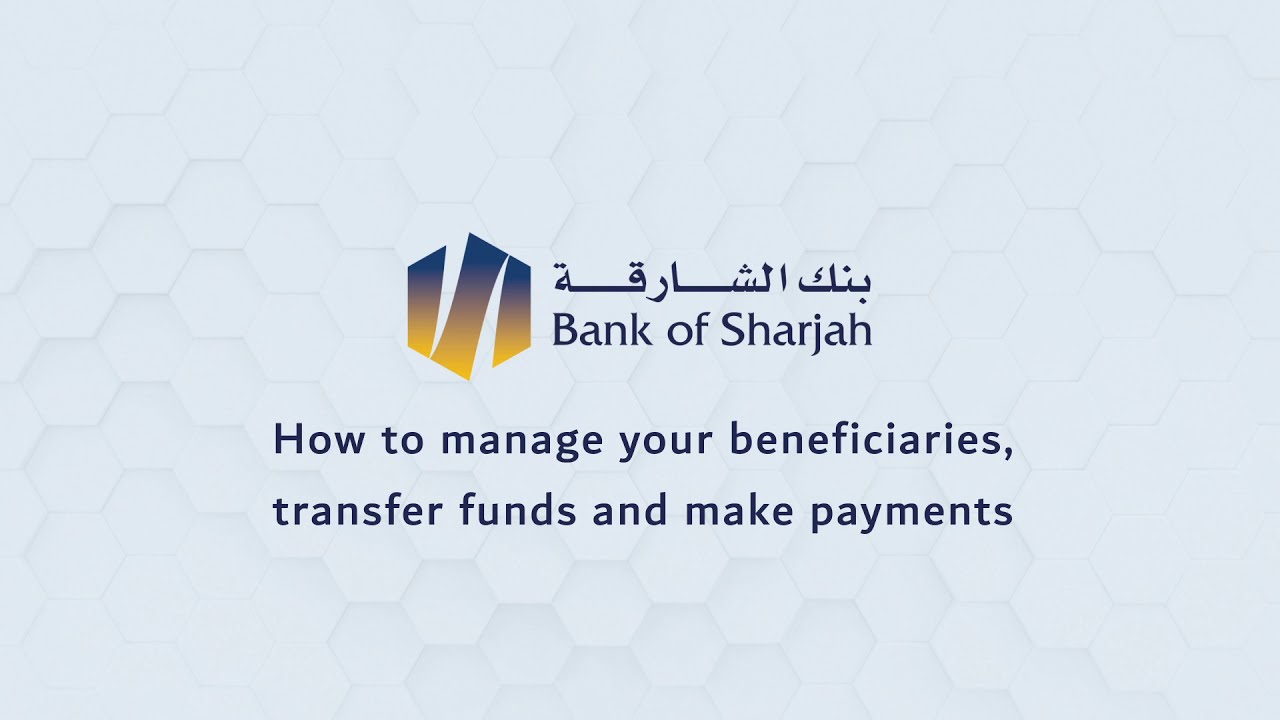 بنك الشارقة
Bank of Sharjah

How to manage your beneficiaries, transfer funds and make payments